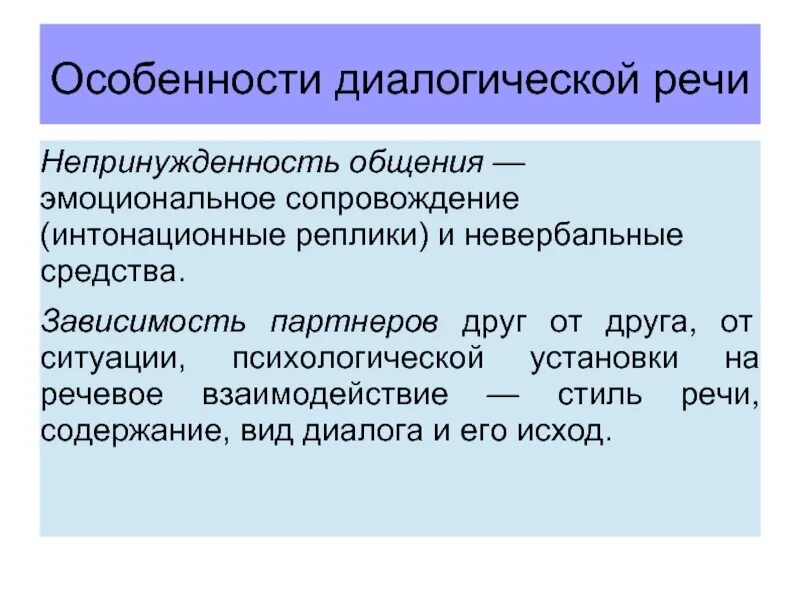 Особенности диалогической речи

Непринужденность общения — эмоциональное сопровождение (интонационные реплики) и невербальные средства.

Зависимость партнеров друг от друга, от ситуации, психологической установки на речевое взаимодействие — стиль речи, содержание, вид диалога и его исход.